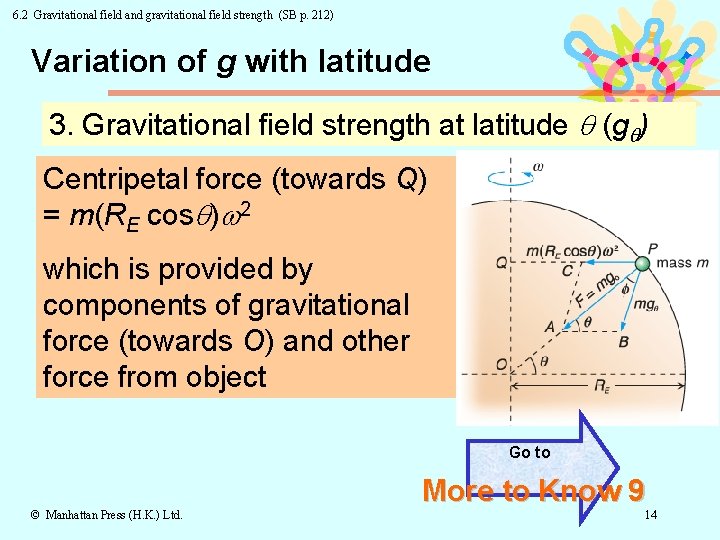 6.2 Gravitational field and gravitational field strength (SB p. 212)

Variation of $g$ with latitude

3. Gravitational field strength at latitude $\theta$ ($g_\theta$)

Centripetal force (towards $Q$) = $m(R_E \cos\theta)\omega^2$

which is provided by components of gravitational force (towards $O$) and other force from object

$\omega$

$m(R_E \cos\theta)\omega^2$

$P$

mass $m$

$Q$

$C$

$F = mg_o$

$\phi$

$mg_\theta$

$A$

$\theta$

$B$

$O$

$\theta$

$R_E$

Go to

More to Know 9

© Manhattan Press (H.K.) Ltd.

14